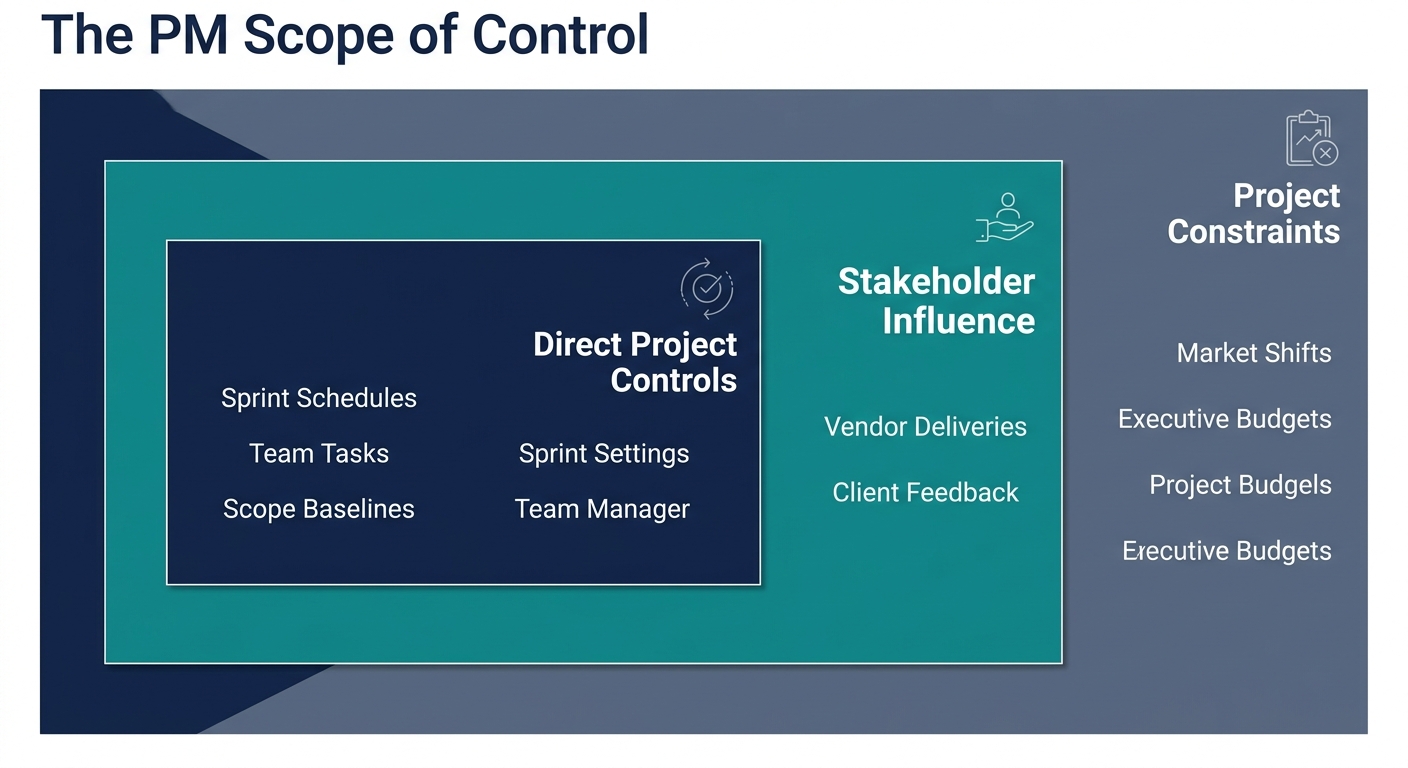 The PM Scope of Control

Direct Project Controls

Sprint Schedules

Team Tasks

Scope Baselines

Sprint Settings

Team Manager

Stakeholder Influence

Vendor Deliveries

Client Feedback

Project Constraints

Market Shifts

Executive Budgets

Project Budgels

Executive Budgets